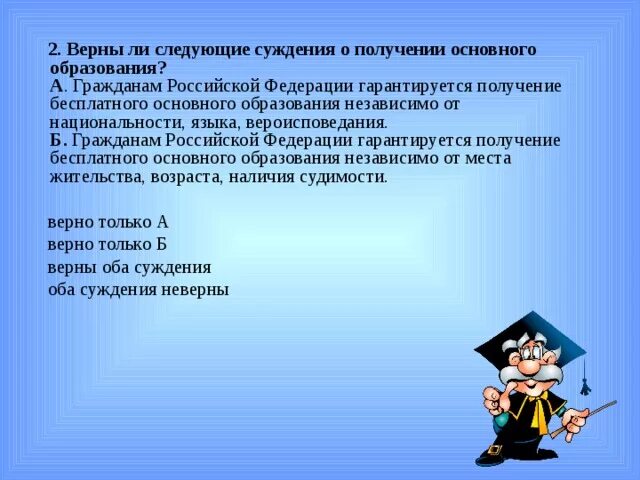 2. Верны ли следующие суждения о получении основного образования?
А. Гражданам Российской Федерации гарантируется получение бесплатного основного образования независимо от национальности, языка, вероисповедания.
Б. Гражданам Российской Федерации гарантируется получение бесплатного основного образования независимо от места жительства, возраста, наличия судимости.

верно только А
верно только Б
верны оба суждения
оба суждения неверны